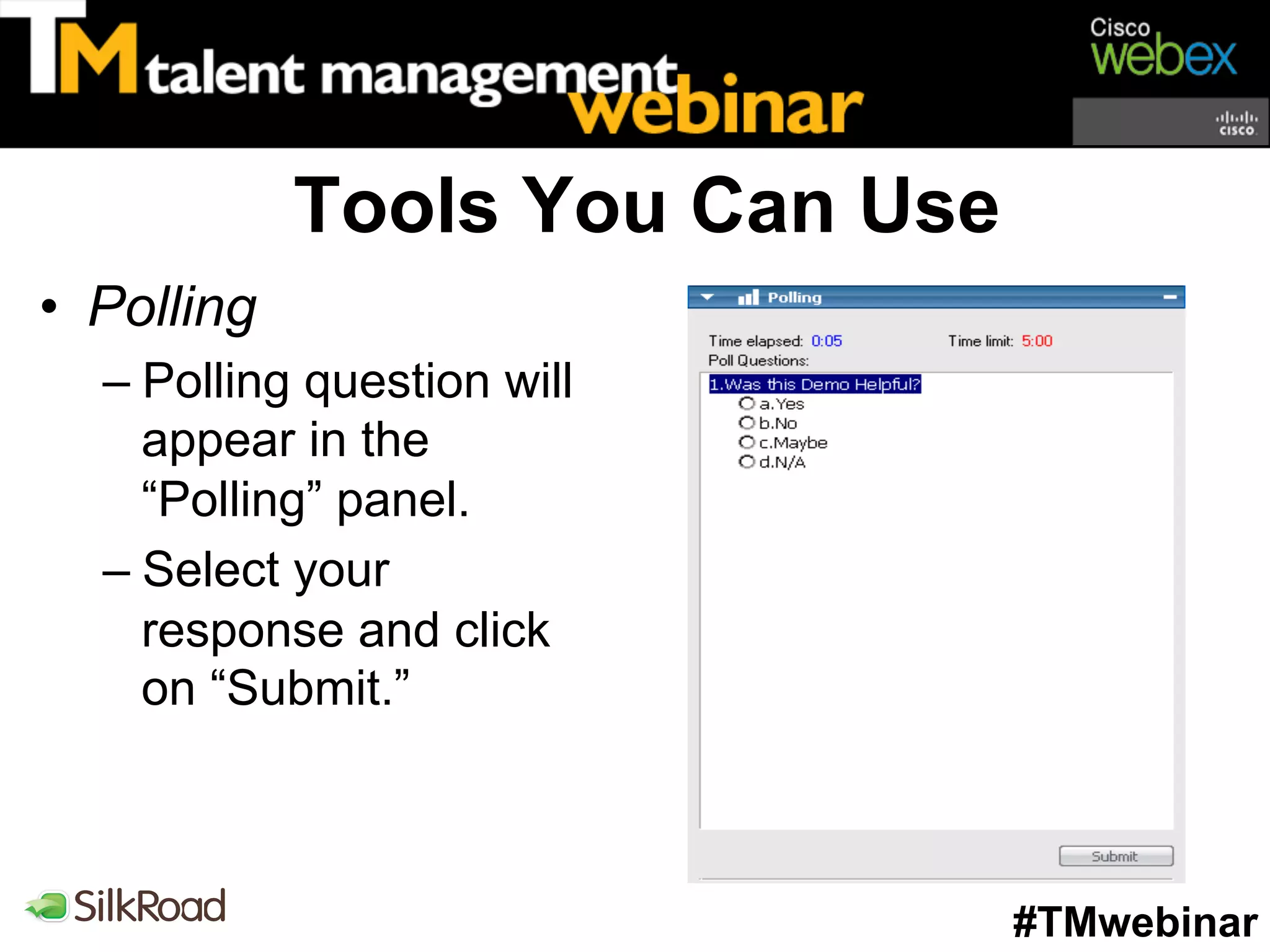 TM talent management webinar

Cisco webex

cisco

Tools You Can Use

• Polling
– Polling question will appear in the “Polling” panel.
– Select your response and click on “Submit.”

Polling

Time elapsed: 0:05 Time limit: 5:00
Poll Questions:
1.Was this Demo Helpful?
a.Yes
b.No
c.Maybe
d.N/A

Submit

SilkRoad

#TMwebinar